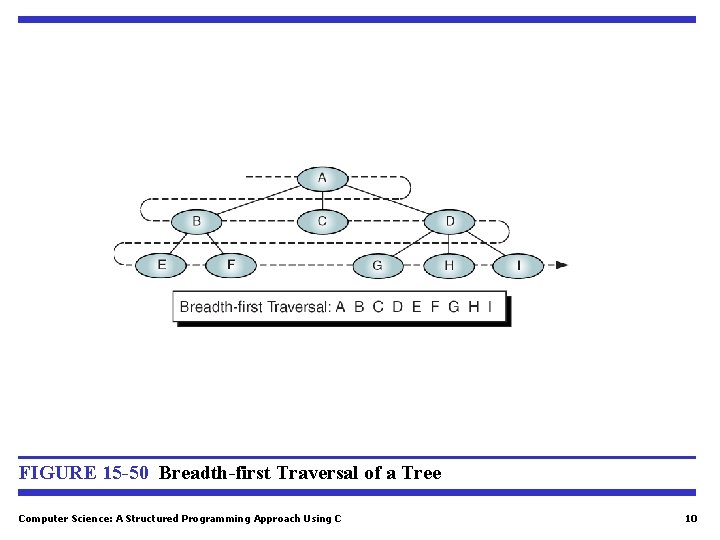 A

B C D

E F G H I

Breadth-first Traversal: A B C D E F G H I

FIGURE 15-50 Breadth-first Traversal of a Tree

Computer Science: A Structured Programming Approach Using C

10